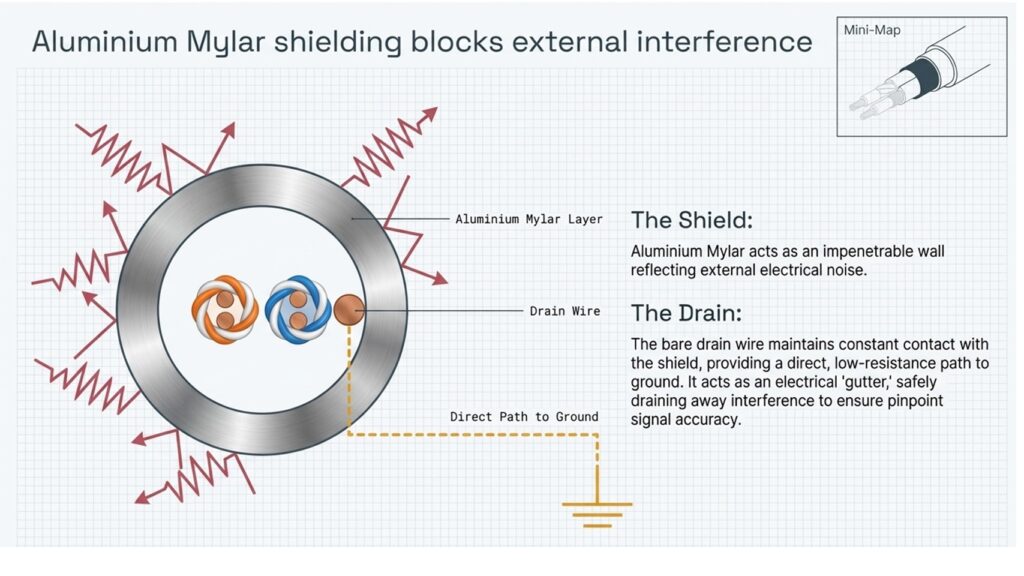 Aluminium Mylar shielding blocks external interference

Mini-Map

Aluminium Mylar Layer

Drain Wire

Direct Path to Ground

The Shield:

Aluminium Mylar acts as an impenetrable wall reflecting external electrical noise.

The Drain:

The bare drain wire maintains constant contact with the shield, providing a direct, low-resistance path to ground. It acts as an electrical 'gutter,' safely draining away interference to ensure pinpoint signal accuracy.